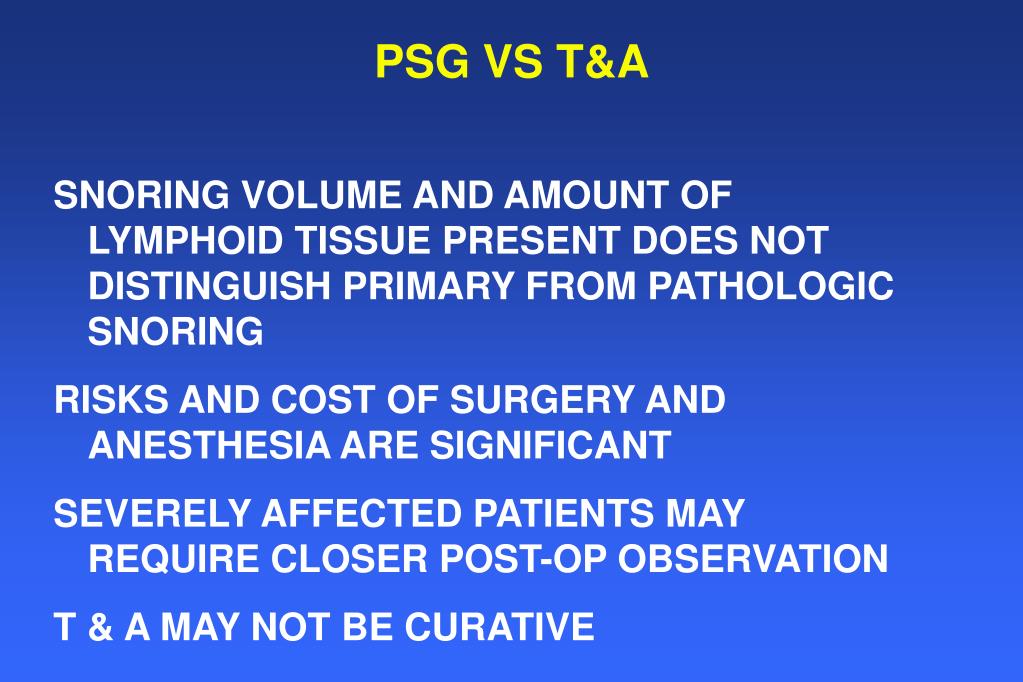 PSG VS T&A

SNORING VOLUME AND AMOUNT OF LYMPHOID TISSUE PRESENT DOES NOT DISTINGUISH PRIMARY FROM PATHOLOGIC SNORING

RISKS AND COST OF SURGERY AND ANESTHESIA ARE SIGNIFICANT

SEVERELY AFFECTED PATIENTS MAY REQUIRE CLOSER POST-OP OBSERVATION

T & A MAY NOT BE CURATIVE